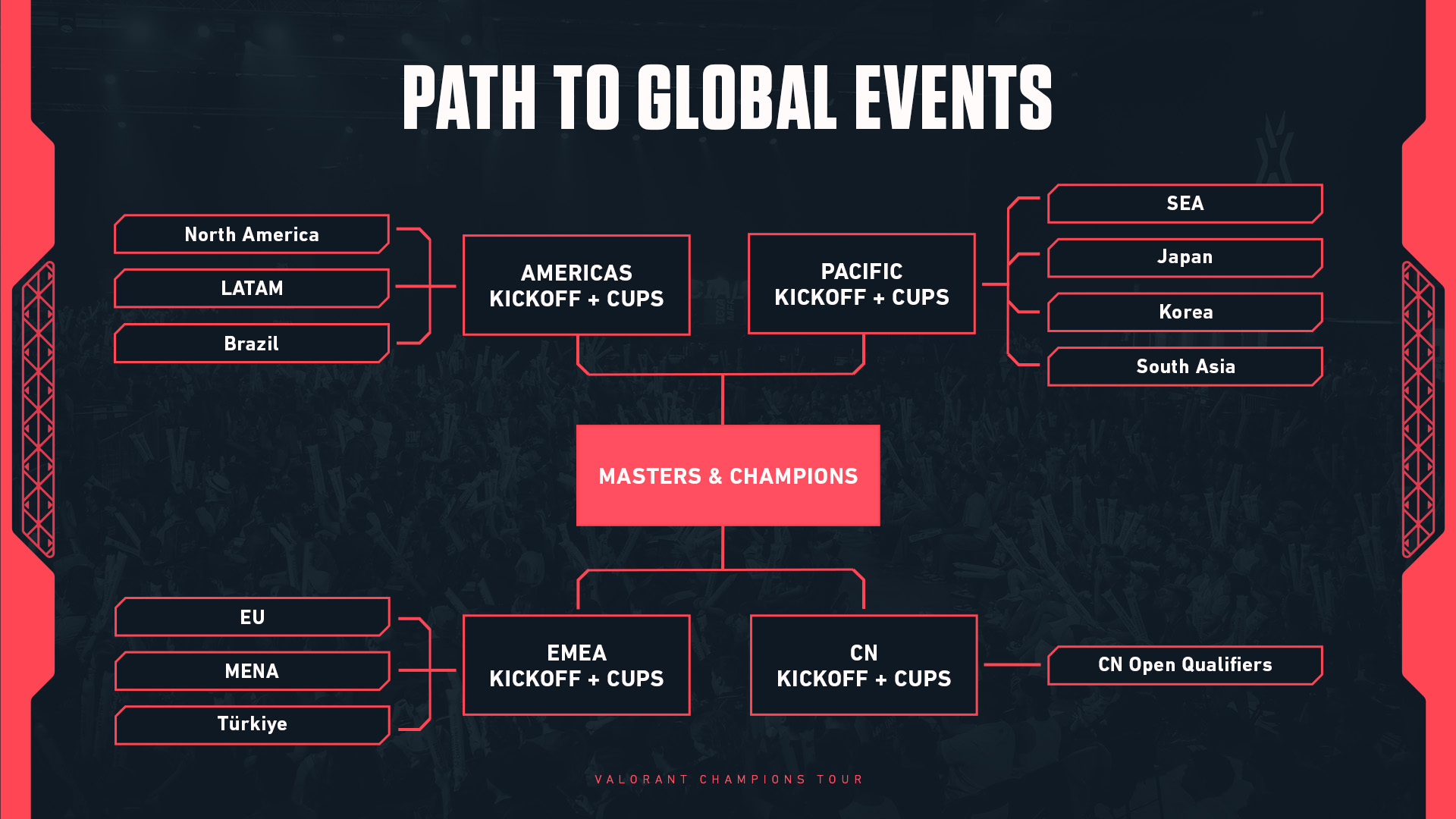 PATH TO GLOBAL EVENTS

North America

LATAM

Brazil

AMERICAS KICKOFF + CUPS

PACIFIC KICKOFF + CUPS

SEA

Japan

Korea

South Asia

MASTERS & CHAMPIONS

EU

MENA

Türkiye

EMEA KICKOFF + CUPS

CN KICKOFF + CUPS

CN Open Qualifiers

VALORANT CHAMPIONS TOUR